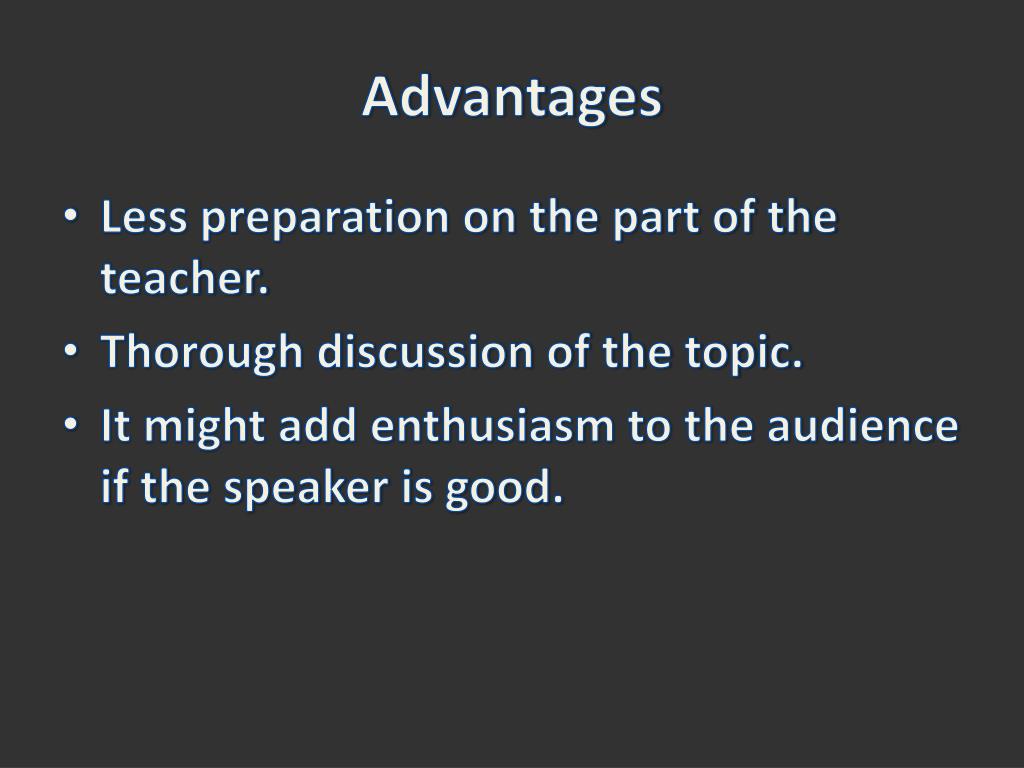 Advantages

• Less preparation on the part of the teacher.
• Thorough discussion of the topic.
• It might add enthusiasm to the audience if the speaker is good.